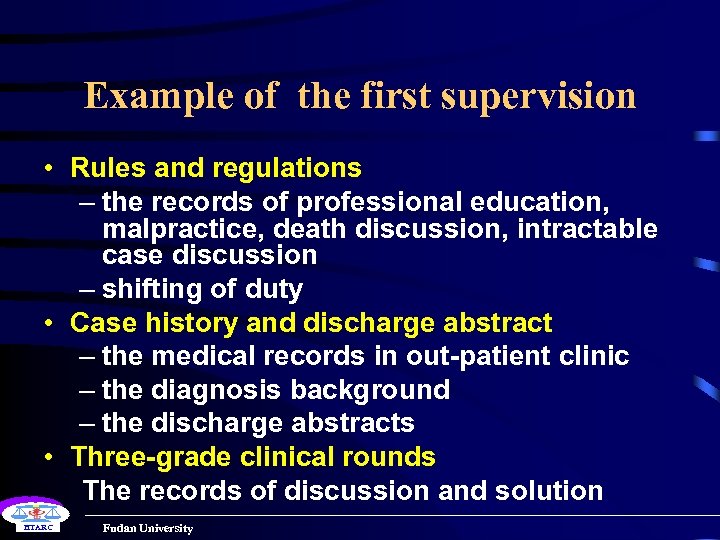 Example of the first supervision

• Rules and regulations
– the records of professional education, malpractice, death discussion, intractable case discussion
– shifting of duty
• Case history and discharge abstract
– the medical records in out-patient clinic
– the diagnosis background
– the discharge abstracts
• Three-grade clinical rounds
The records of discussion and solution

HTARC

Fudan University